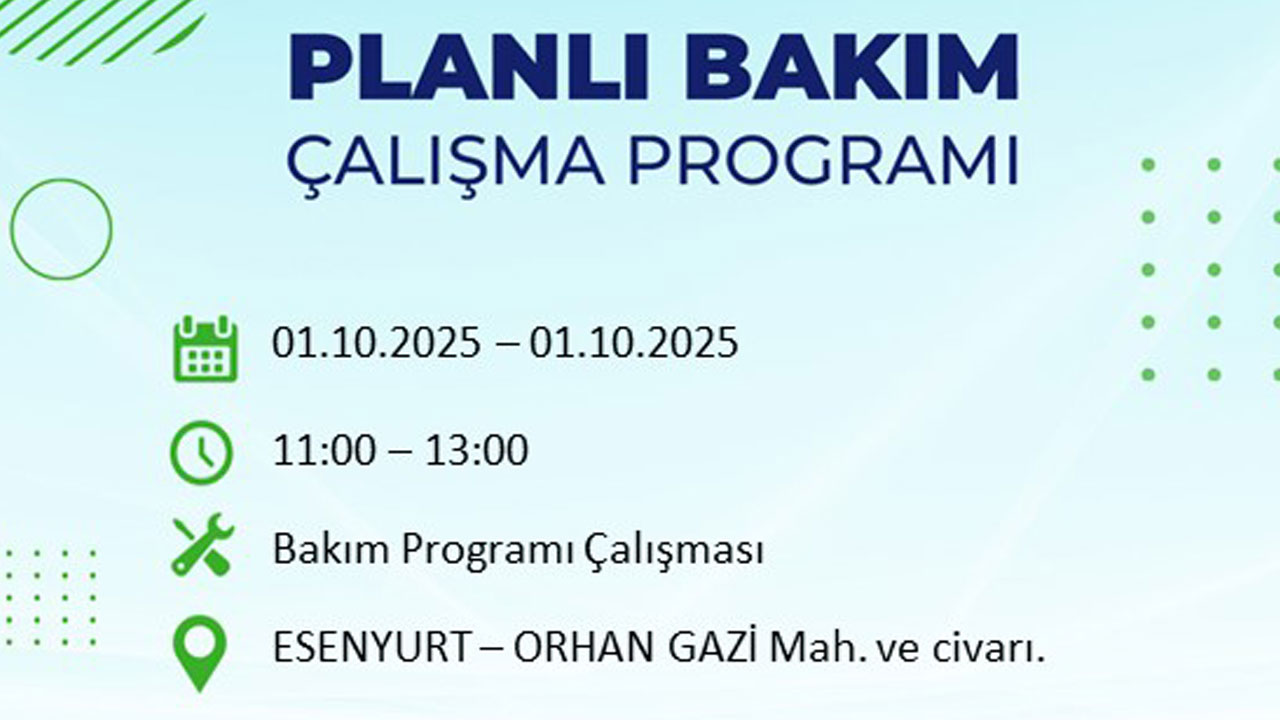 PLANLI BAKIM
ÇALIŞMA PROGRAMI

01.10.2025 – 01.10.2025

11:00 – 13:00

Bakım Programı Çalışması

ESENYURT – ORHAN GAZİ Mah. ve civarı.